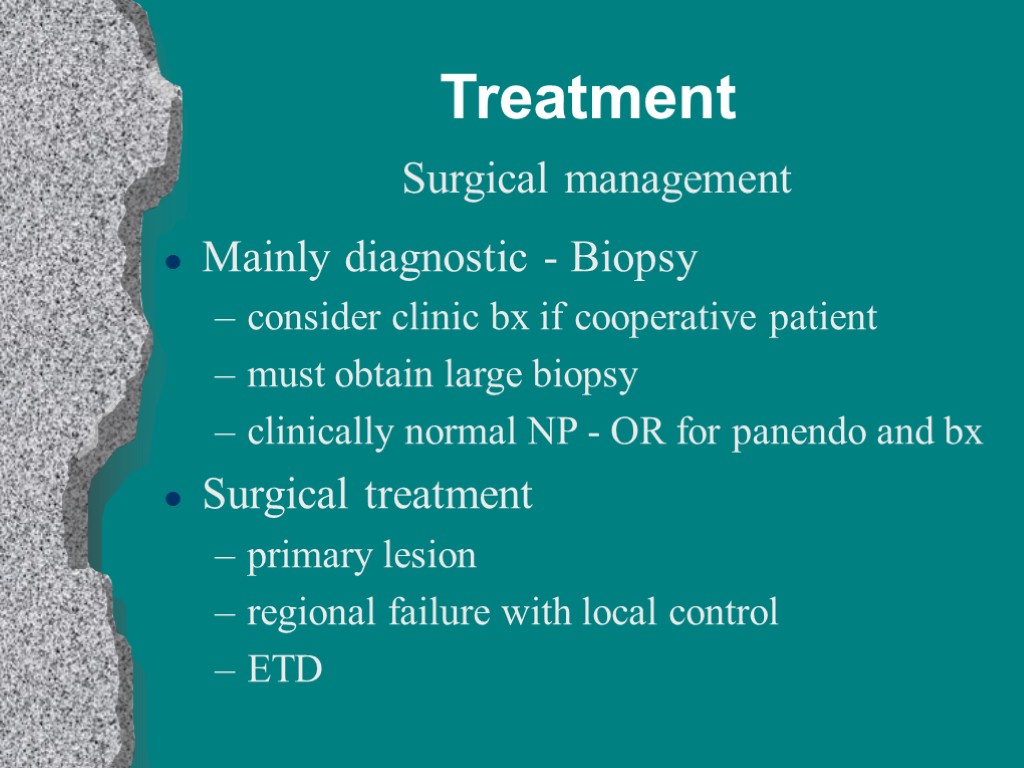 Treatment

Surgical management

- Mainly diagnostic - Biopsy
  – consider clinic bx if cooperative patient
  – must obtain large biopsy
  – clinically normal NP - OR for panendo and bx
- Surgical treatment
  – primary lesion
  – regional failure with local control
  – ETD